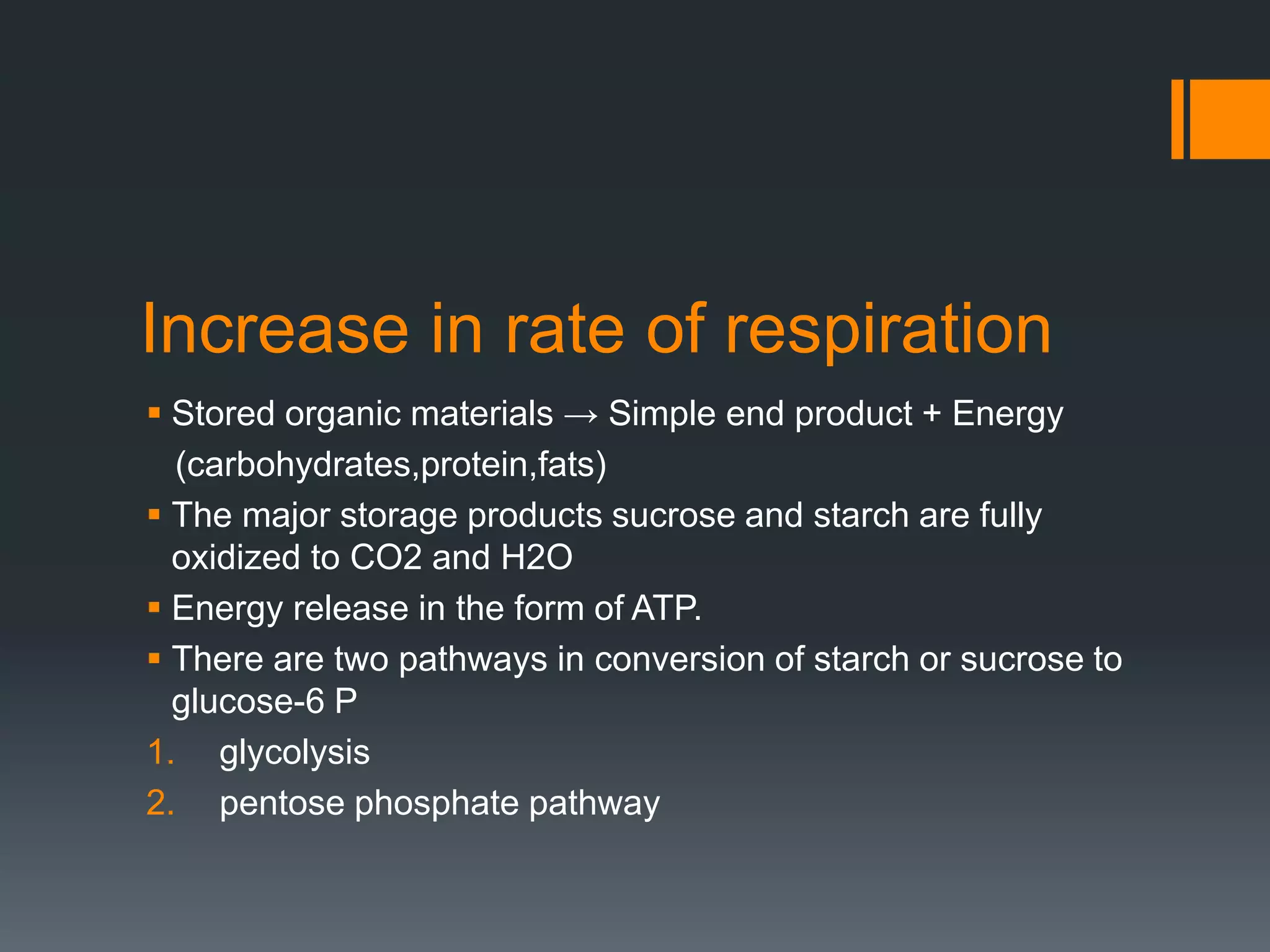 Increase in rate of respiration

▪ Stored organic materials → Simple end product + Energy
(carbohydrates,protein,fats)

▪ The major storage products sucrose and starch are fully oxidized to CO2 and H2O

▪ Energy release in the form of ATP.

▪ There are two pathways in conversion of starch or sucrose to glucose-6 P

1. glycolysis
2. pentose phosphate pathway